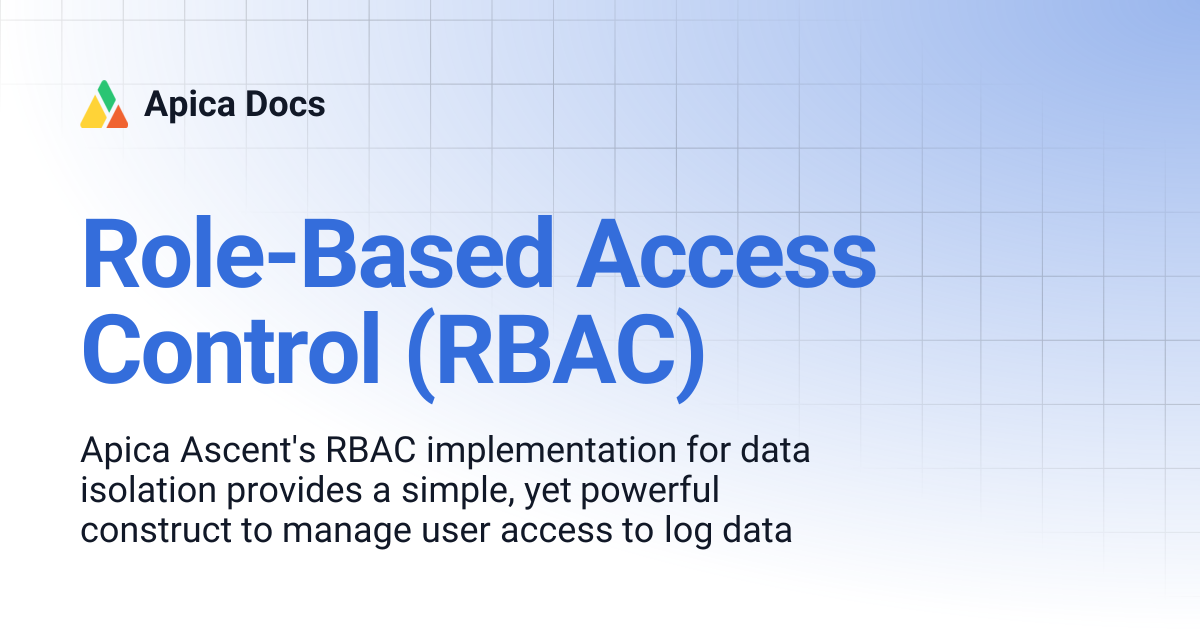 Apica Docs

Role-Based Access Control (RBAC)

Apica Ascent's RBAC implementation for data isolation provides a simple, yet powerful construct to manage user access to log data